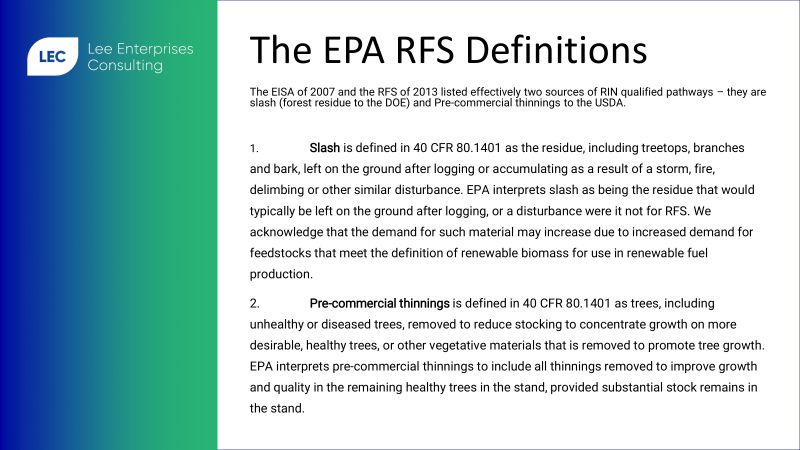 LEC Lee Enterprises Consulting

The EPA RFS Definitions

The EISA of 2007 and the RFS of 2013 listed effectively two sources of RIN qualified pathways – they are slash (forest residue to the DOE) and Pre-commercial thinnings to the USDA.

1. Slash is defined in 40 CFR 80.1401 as the residue, including treetops, branches and bark, left on the ground after logging or accumulating as a result of a storm, fire, delimbing or other similar disturbance. EPA interprets slash as being the residue that would typically be left on the ground after logging, or a disturbance were it not for RFS. We acknowledge that the demand for such material may increase due to increased demand for feedstocks that meet the definition of renewable biomass for use in renewable fuel production.

2. Pre-commercial thinnings is defined in 40 CFR 80.1401 as trees, including unhealthy or diseased trees, removed to reduce stocking to concentrate growth on more desirable, healthy trees, or other vegetative materials that is removed to promote tree growth. EPA interprets pre-commercial thinnings to include all thinnings removed to improve growth and quality in the remaining healthy trees in the stand, provided substantial stock remains in the stand.